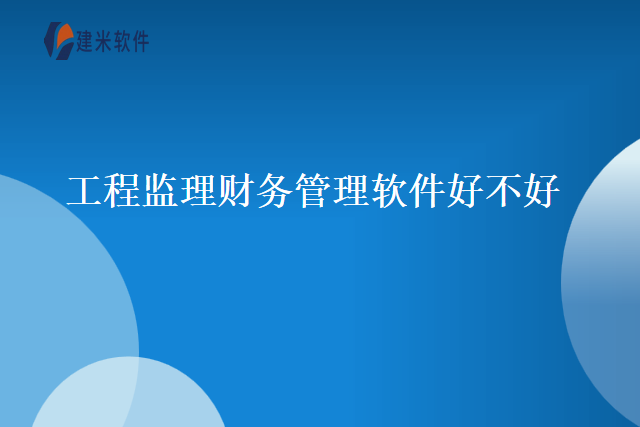 建米软件

工程监理财务管理软件好不好